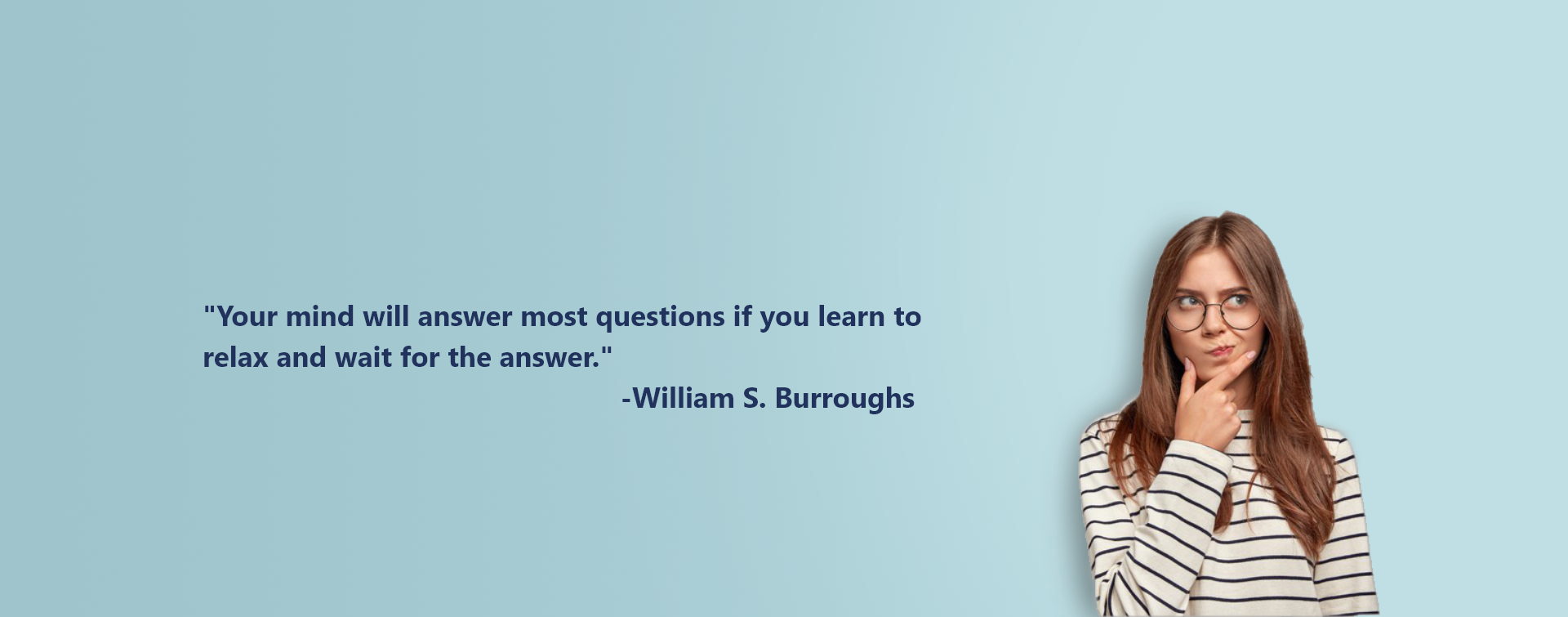 "Your mind will answer most questions if you learn to relax and wait for the answer."

-William S. Burroughs